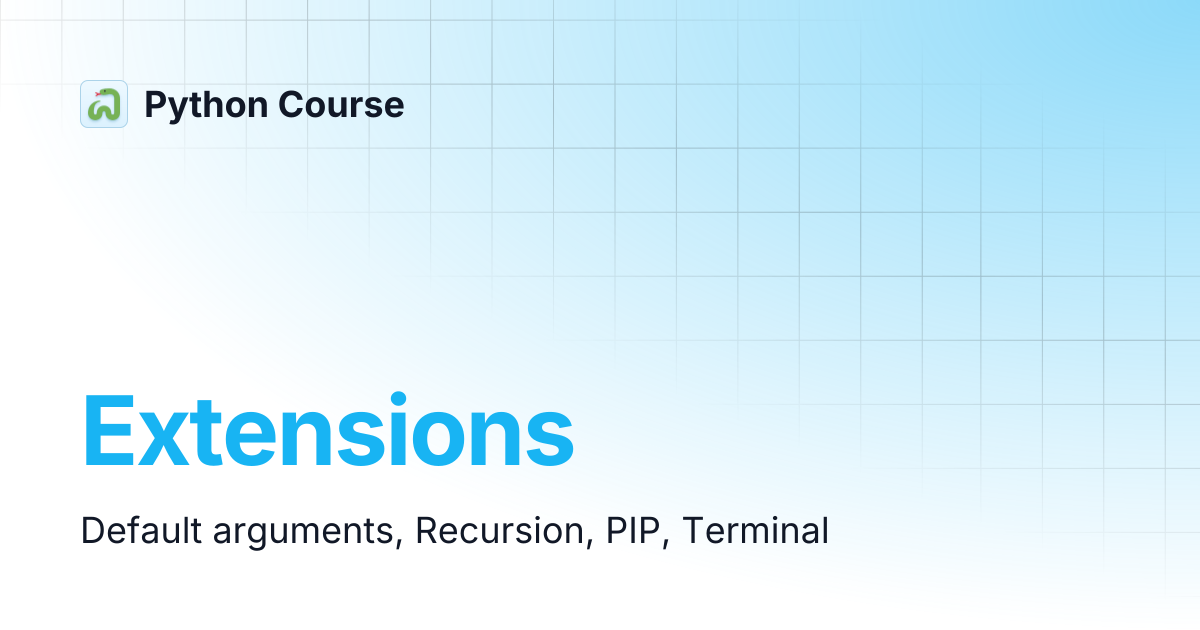 Python Course

Extensions

Default arguments, Recursion, PIP, Terminal